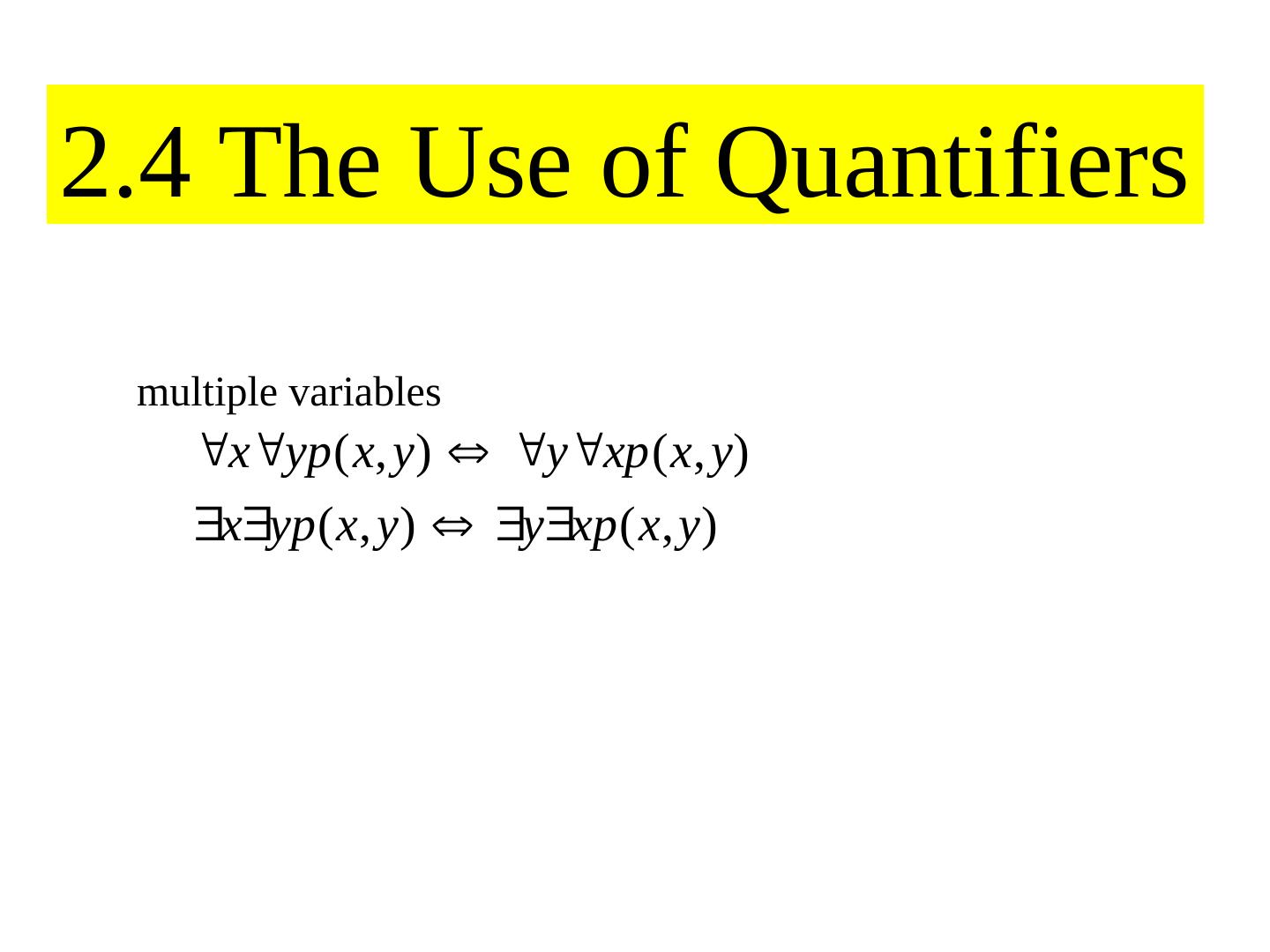 2.4 The Use of Quantifiers

multiple variables

$\forall x \forall y p(x,y) \Leftrightarrow \forall y \forall x p(x,y)$

$\exists x \exists y p(x,y) \Leftrightarrow \exists y \exists x p(x,y)$